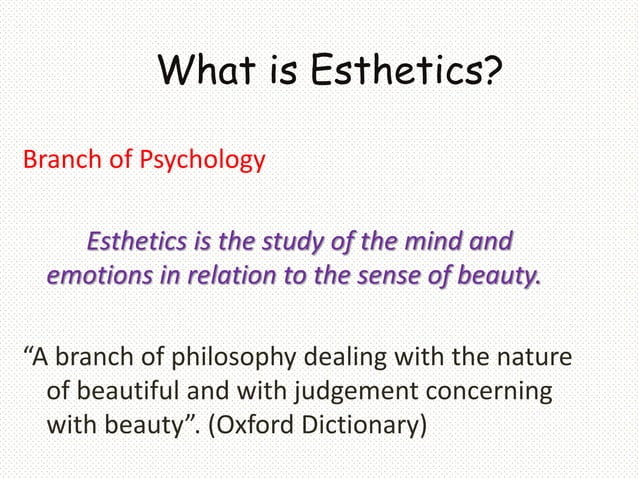 What is Esthetics?

Branch of Psychology

Esthetics is the study of the mind and emotions in relation to the sense of beauty.

“A branch of philosophy dealing with the nature of beautiful and with judgement concerning with beauty”. (Oxford Dictionary)